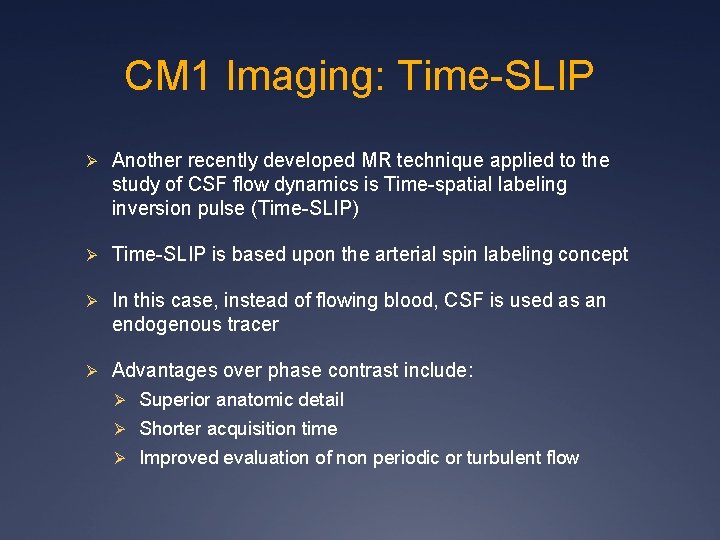 CM1 Imaging: Time-SLIP

➢ Another recently developed MR technique applied to the study of CSF flow dynamics is Time-spatial labeling inversion pulse (Time-SLIP)

➢ Time-SLIP is based upon the arterial spin labeling concept

➢ In this case, instead of flowing blood, CSF is used as an endogenous tracer

➢ Advantages over phase contrast include:
➢ Superior anatomic detail
➢ Shorter acquisition time
➢ Improved evaluation of non periodic or turbulent flow